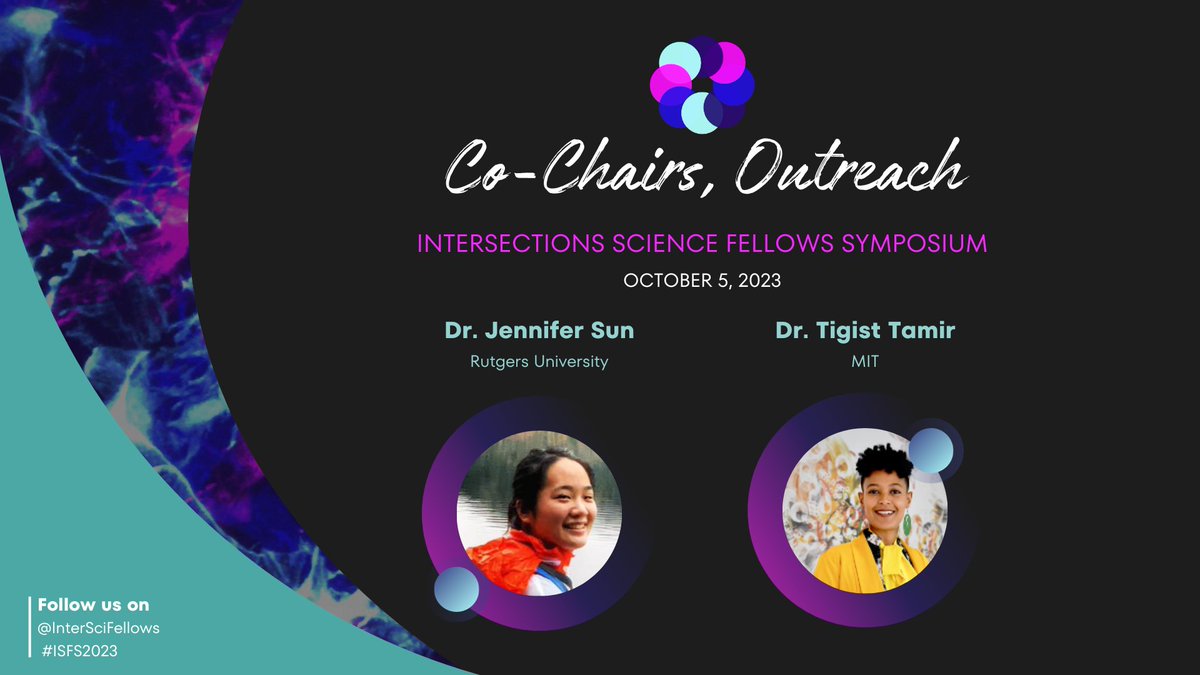 Co-Chairs, Outreach

INTERSECTIONS SCIENCE FELLOWS SYMPOSIUM

OCTOBER 5, 2023

Dr. Jennifer Sun
Rutgers University

Dr. Tigist Tamir
MIT

Follow us on
@InterSciFellows
#ISFS2023